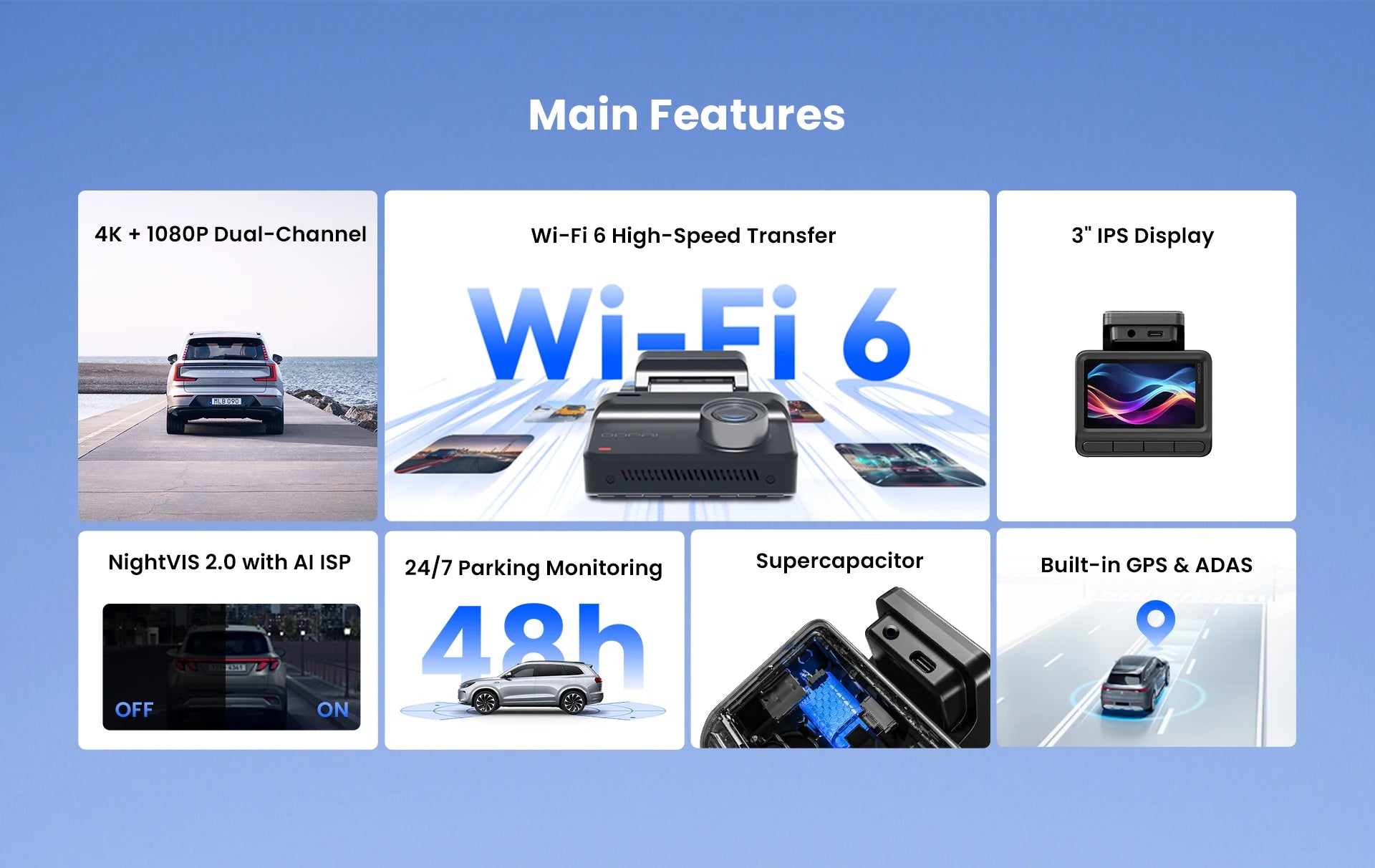 Main Features

4K + 1080P Dual-Channel

MLB 090

Wi-Fi 6 High-Speed Transfer

Wi-Fi 6

DDPAI

3" IPS Display

NightVIS 2.0 with AI ISP

OFF

ON

24/7 Parking Monitoring

48h

Supercapacitor

Built-in GPS & ADAS